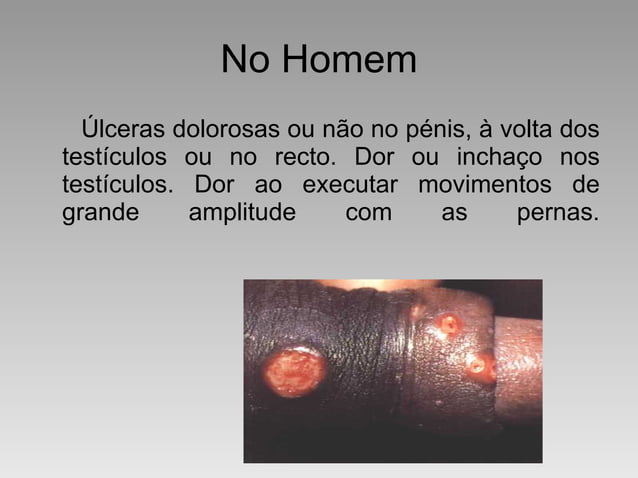 No Homem

Úlceras dolorosas ou não no pénis, à volta dos testículos ou no recto. Dor ou inchaço nos testículos. Dor ao executar movimentos de grande amplitude com as pernas.